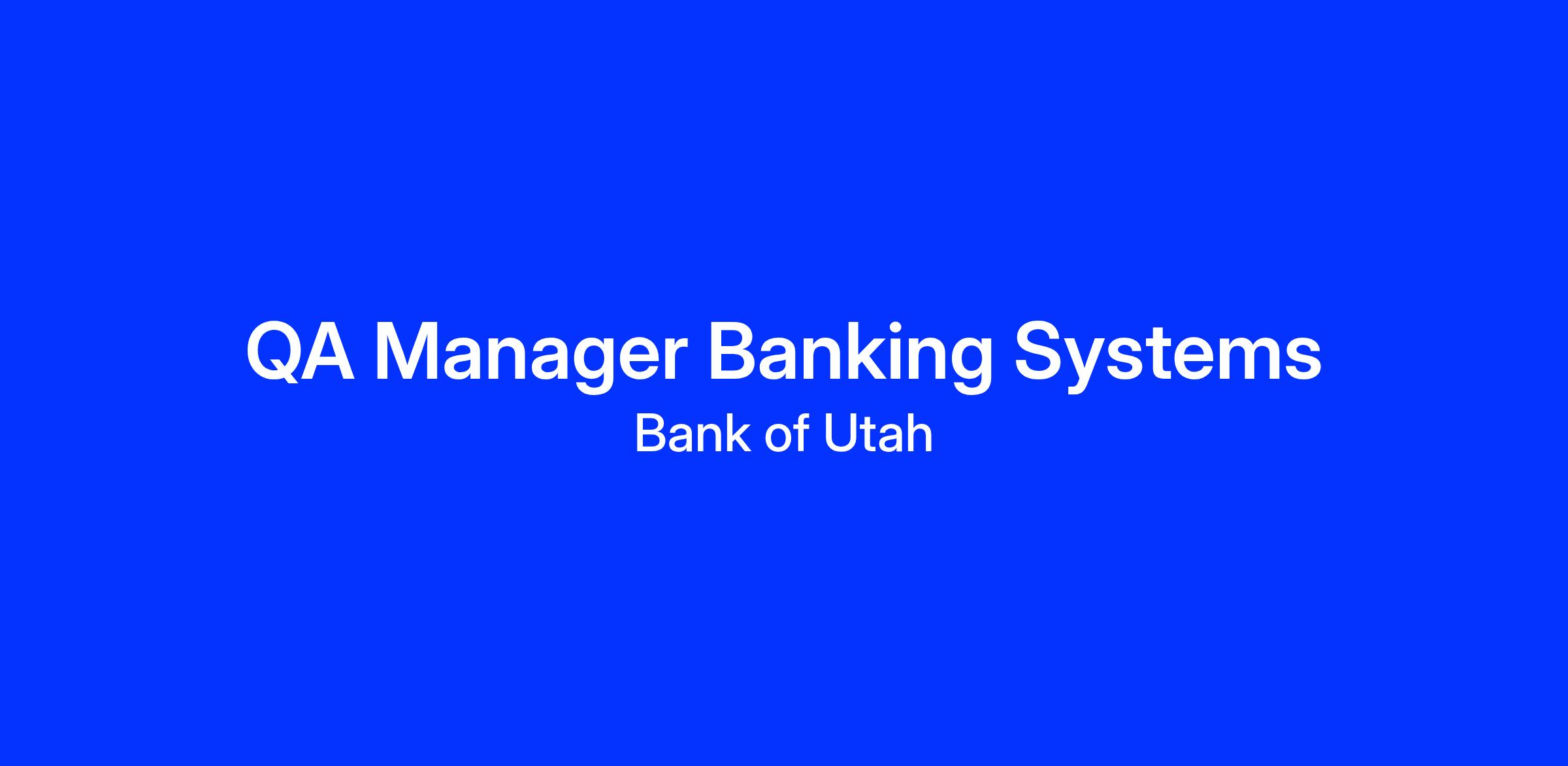 QA Manager Banking Systems

Bank of Utah